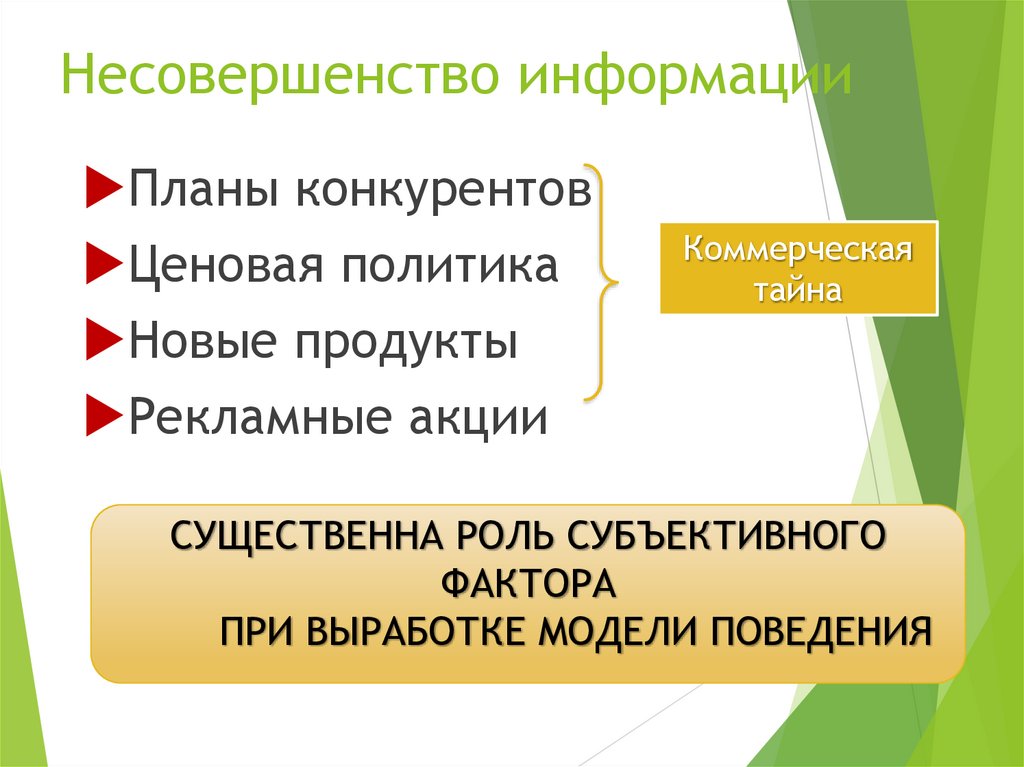 Несовершенство информации

Планы конкурентов

Ценовая политика

Новые продукты

Рекламные акции

Коммерческая тайна

СУЩЕСТВЕННА РОЛЬ СУБЪЕКТИВНОГО ФАКТОРА ПРИ ВЫРАБОТКЕ МОДЕЛИ ПОВЕДЕНИЯ